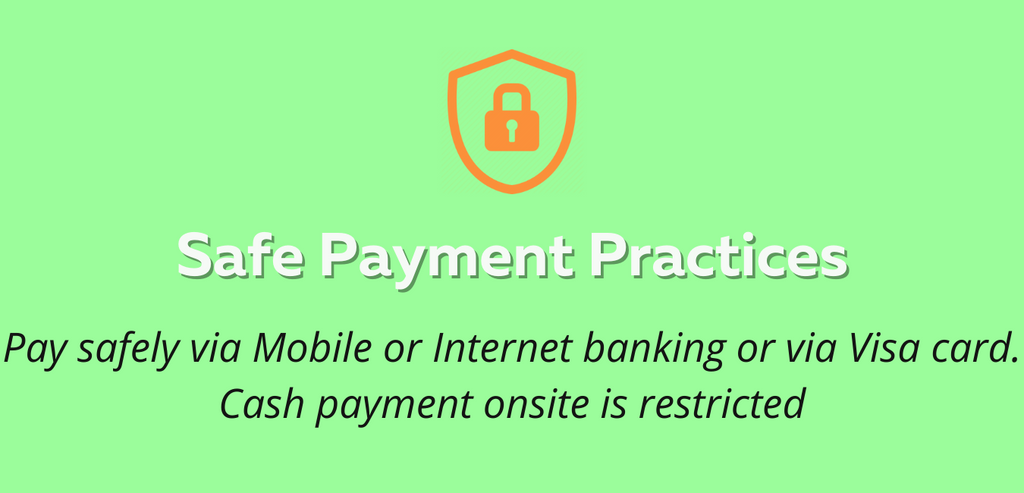 Safe Payment Practices

Pay safely via Mobile or Internet banking or via Visa card. Cash payment onsite is restricted